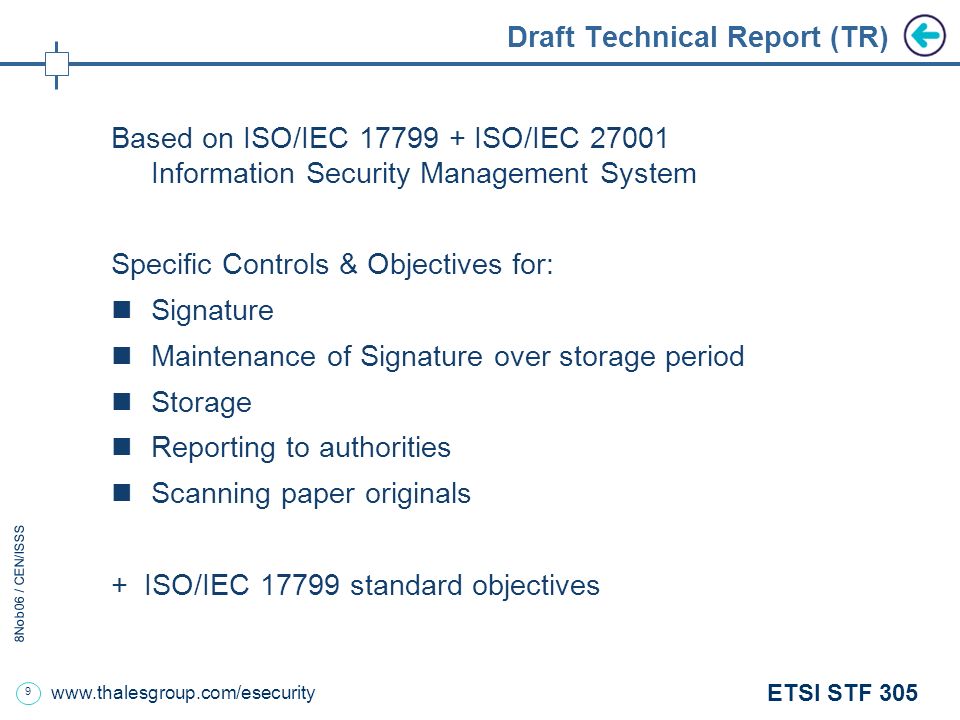 Draft Technical Report (TR)

Based on ISO/IEC 17799 + ISO/IEC 27001
Information Security Management System

Specific Controls & Objectives for:

- Signature
- Maintenance of Signature over storage period
- Storage
- Reporting to authorities
- Scanning paper originals

+ ISO/IEC 17799 standard objectives

8Nob06 / CEN/ISSS

9

www.thalesgroup.com/esecurity

ETSI STF 305